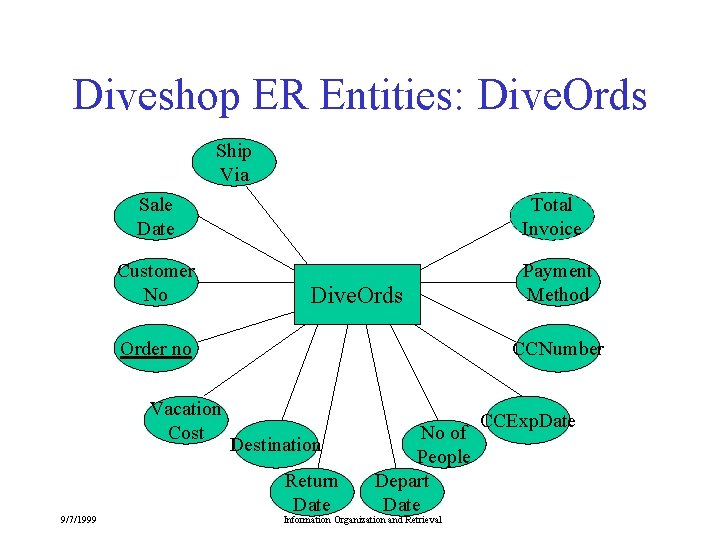 Diveshop ER Entities: DiveOrds

Ship Via

Sale Date

Customer No

Order no

Vacation Cost

Destination

Return Date

Depart Date

No of People

CCExpDate

CCNumber

Payment Method

Total Invoice

DiveOrds

9/7/1999

Information Organization and Retrieval